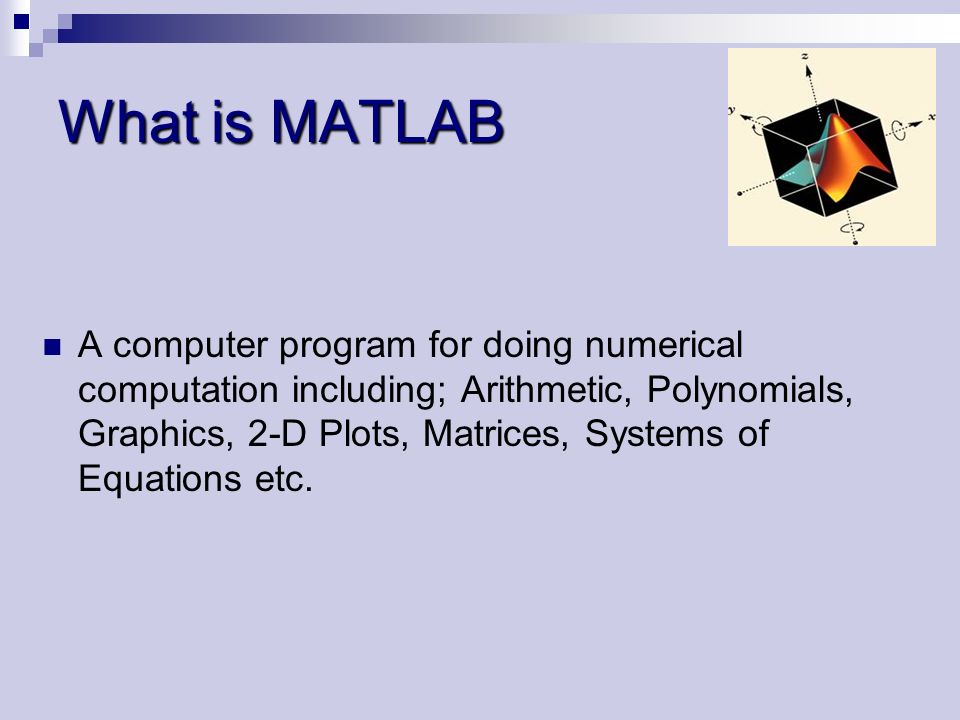 What is MATLAB

z
y
x

A computer program for doing numerical computation including; Arithmetic, Polynomials, Graphics, 2-D Plots, Matrices, Systems of Equations etc.